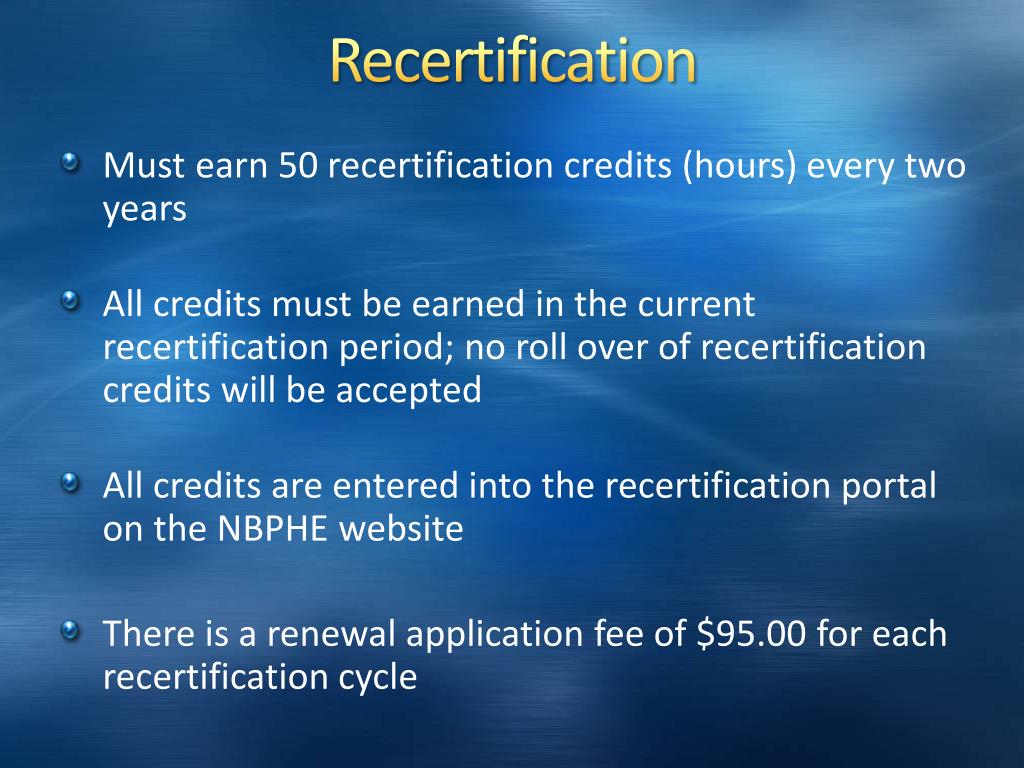 Recertification

Must earn 50 recertification credits (hours) every two years

All credits must be earned in the current recertification period; no roll over of recertification credits will be accepted

All credits are entered into the recertification portal on the NBPHE website

There is a renewal application fee of \$95.00 for each recertification cycle